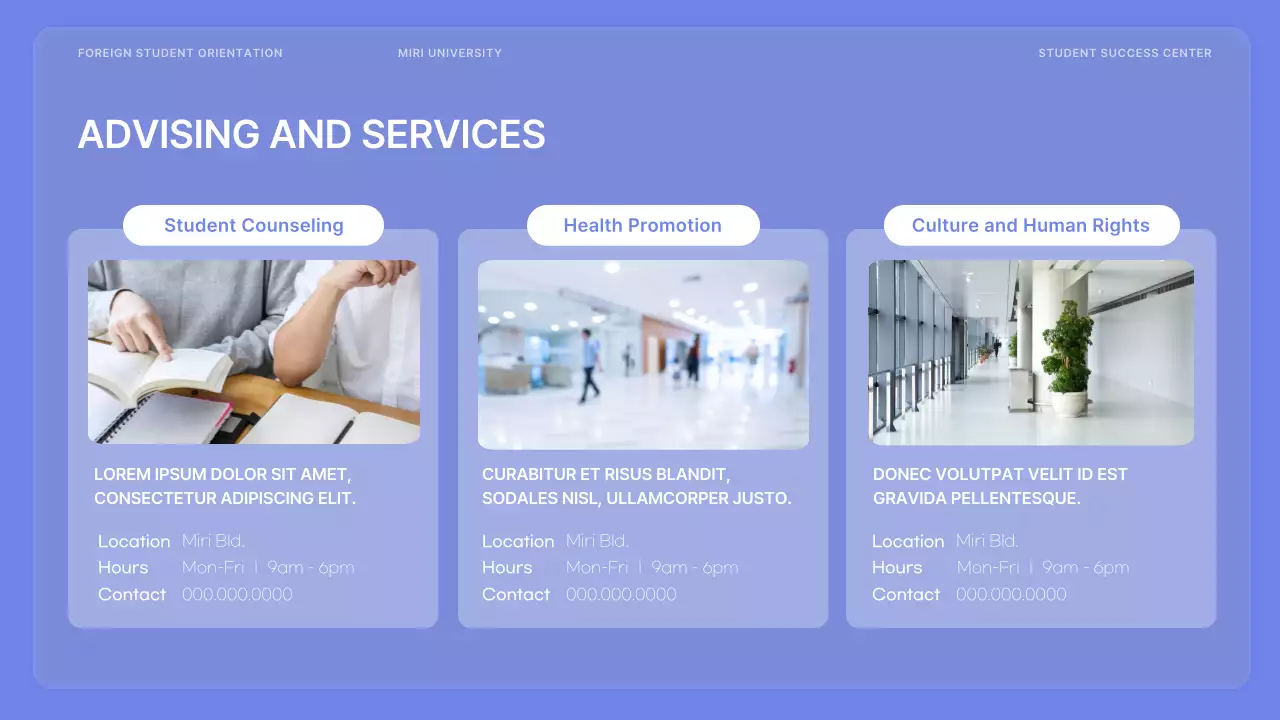 FOREIGN STUDENT ORIENTATION

MIRI UNIVERSITY

STUDENT SUCCESS CENTER

ADVISING AND SERVICES

Student Counseling

LOREM IPSUM DOLOR SIT AMET, CONSECTETUR ADIPISCING ELIT.

Location Miri Bld.
Hours Mon-Fri | 9am - 6pm
Contact 000.000.0000

Health Promotion

CURABITUR ET RISUS BLANDIT, SODALES NISL, ULLAMCORPER JUSTO.

Location Miri Bld.
Hours Mon-Fri | 9am - 6pm
Contact 000.000.0000

Culture and Human Rights

DONEC VOLUTPAT VELIT ID EST GRAVIDA PELLENTESQUE.

Location Miri Bld.
Hours Mon-Fri | 9am - 6pm
Contact 000.000.0000